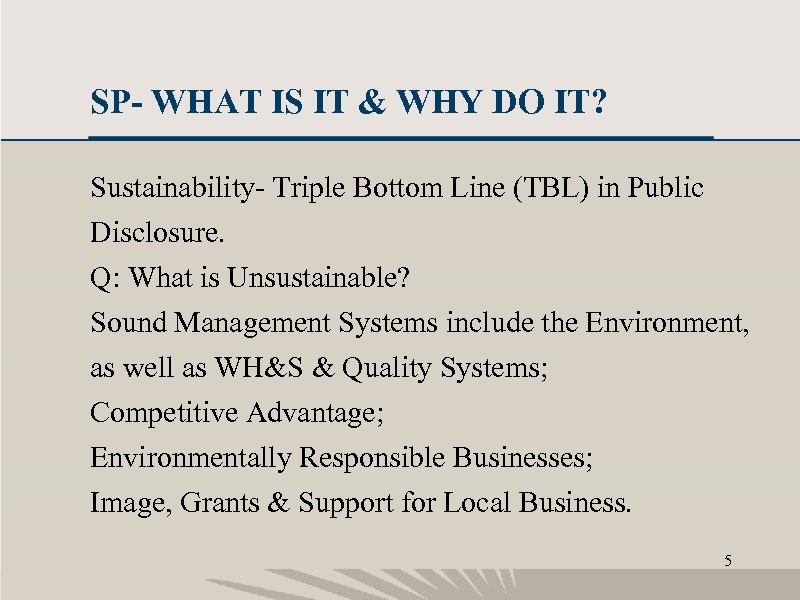 SP- WHAT IS IT & WHY DO IT?

Sustainability- Triple Bottom Line (TBL) in Public Disclosure.

Q: What is Unsustainable?

Sound Management Systems include the Environment, as well as WH&S & Quality Systems;

Competitive Advantage;

Environmentally Responsible Businesses;

Image, Grants & Support for Local Business.

5